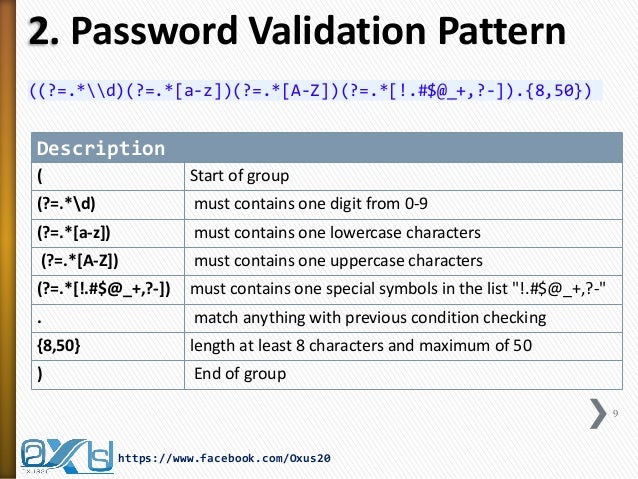 2. Password Validation Pattern

((?=.*\\d)(?=.*[a-z])(?=.*[A-Z])(?=.*[!.#$@_+,?-]).{8,50})

| Description | |
|---|---|
| ( | Start of group |
| (?=.*\d) | must contains one digit from 0-9 |
| (?=.*[a-z]) | must contains one lowercase characters |
| (?=.*[A-Z]) | must contains one uppercase characters |
| (?=.*[!.#$@_+,?-]) | must contains one special symbols in the list "!.#$@_+,?-" |
| . | match anything with previous condition checking |
| {8,50} | length at least 8 characters and maximum of 50 |
| ) | End of group |

9

https://www.facebook.com/Oxus20